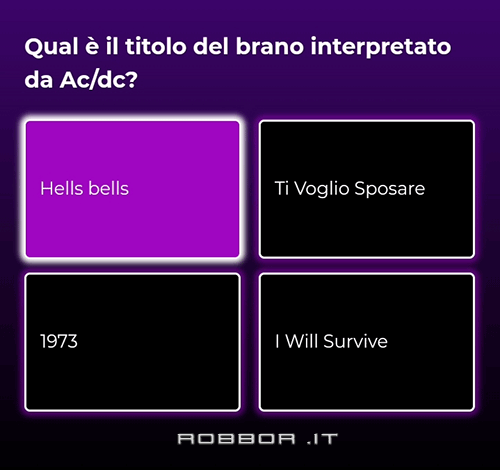 Qual è il titolo del brano interpretato da Ac/dc?

Hells bells

Ti Voglio Sposare

1973

I Will Survive

ROBBOR .IT